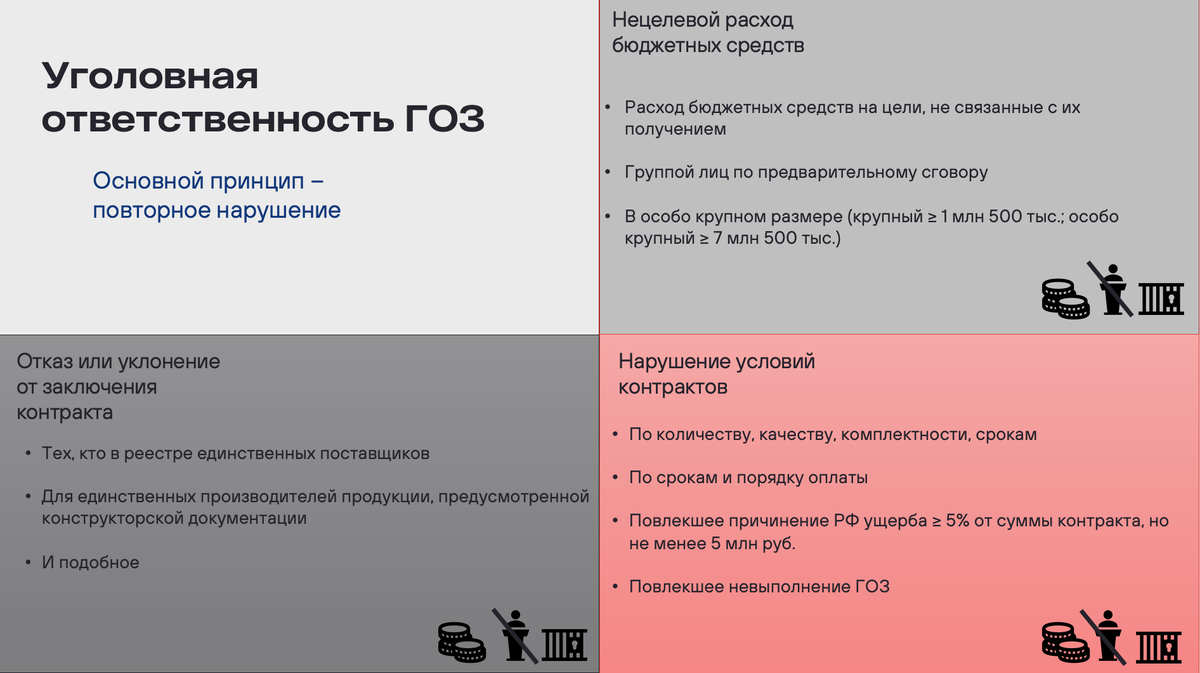 Уголовная ответственность ГОЗ

Основной принцип – повторное нарушение

Нецелевой расход бюджетных средств

• Расход бюджетных средств на цели, не связанные с их получением

• Группой лиц по предварительному сговору

• В особо крупном размере (крупный ≥ 1 млн 500 тыс.; особо крупный ≥ 7 млн 500 тыс.)

Отказ или уклонение от заключения контракта

• Тех, кто в реестре единственных поставщиков

• Для единственных производителей продукции, предусмотренной конструкторской документации

• И подобное

Нарушение условий контрактов

• По количеству, качеству, комплектности, срокам

• По срокам и порядку оплаты

• Повлекшее причинение РФ ущерба ≥ 5% от суммы контракта, но не менее 5 млн руб.

• Повлекшее невыполнение ГОЗ